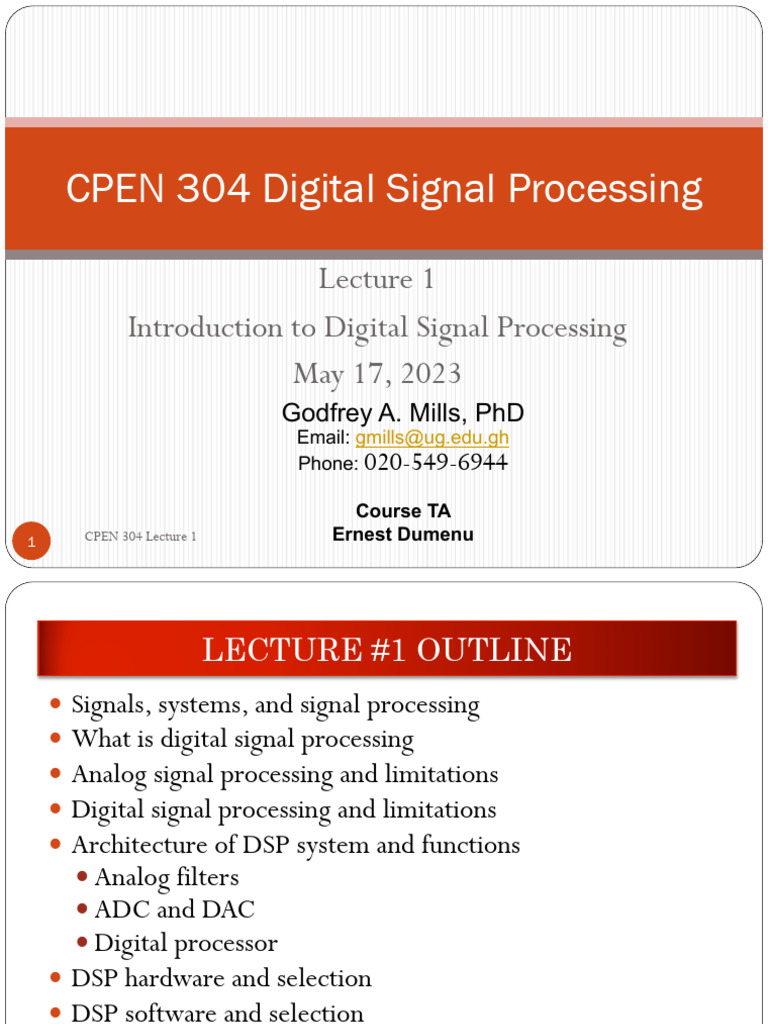 CPEN 304 Digital Signal Processing

Lecture 1

Introduction to Digital Signal Processing

May 17, 2023

Godfrey A. Mills, PhD

Email: gmills@ug.edu.gh

Phone: 020-549-6944

Course TA

Ernest Dumenu

1

CPEN 304 Lecture 1

LECTURE #1 OUTLINE

- Signals, systems, and signal processing
- What is digital signal processing
- Analog signal processing and limitations
- Digital signal processing and limitations
- Architecture of DSP system and functions
  - Analog filters
  - ADC and DAC
  - Digital processor
- DSP hardware and selection
- DSP software and selection